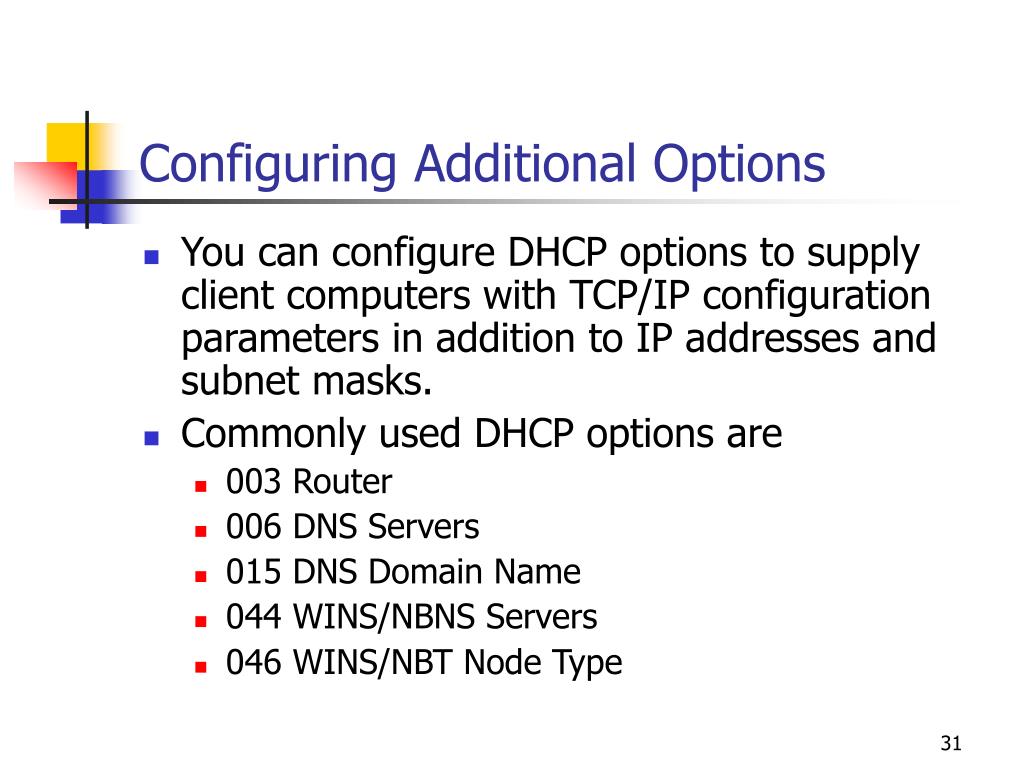 Configuring Additional Options

- You can configure DHCP options to supply client computers with TCP/IP configuration parameters in addition to IP addresses and subnet masks.
- Commonly used DHCP options are
  - 003 Router
  - 006 DNS Servers
  - 015 DNS Domain Name
  - 044 WINS/NBNS Servers
  - 046 WINS/NBT Node Type

31